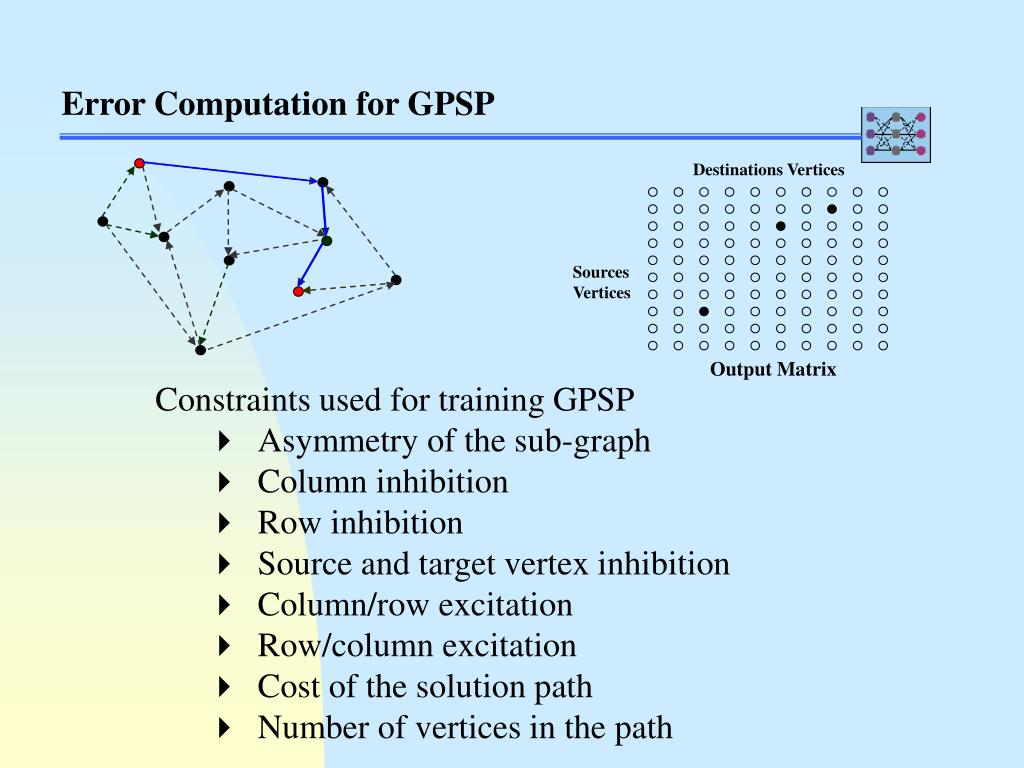 Error Computation for GPSP

Destinations Vertices

Sources Vertices

Output Matrix

Constraints used for training GPSP

Asymmetry of the sub-graph
Column inhibition
Row inhibition
Source and target vertex inhibition
Column/row excitation
Row/column excitation
Cost of the solution path
Number of vertices in the path